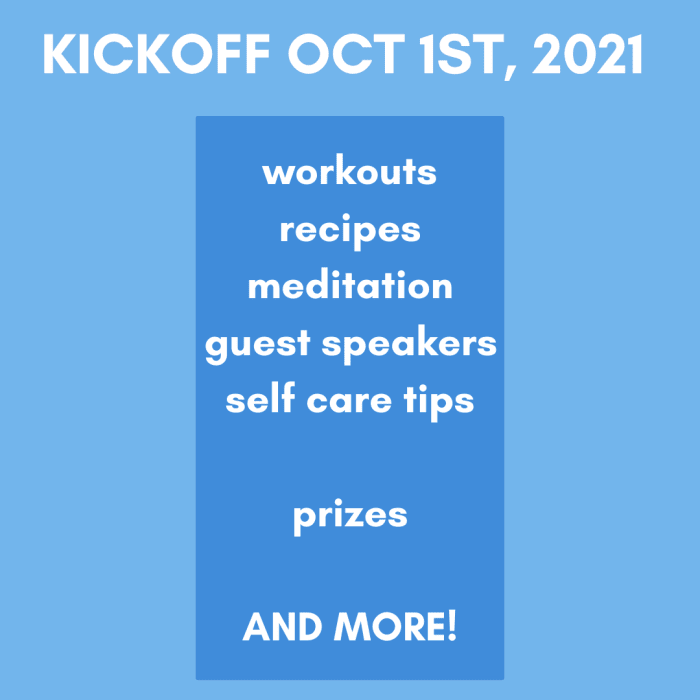 KICKOFF OCT 1ST, 2021

workouts
recipes
meditation
guest speakers
self care tips

prizes

AND MORE!